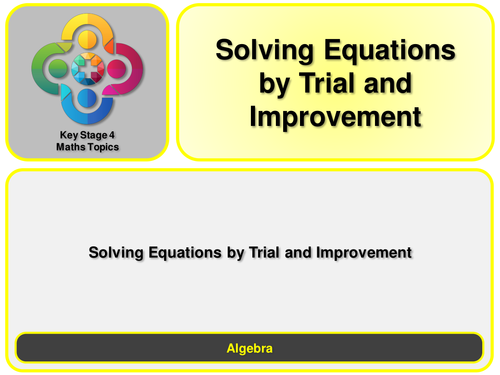 Key Stage 4
Maths Topics

Solving Equations by Trial and Improvement

Solving Equations by Trial and Improvement

Algebra